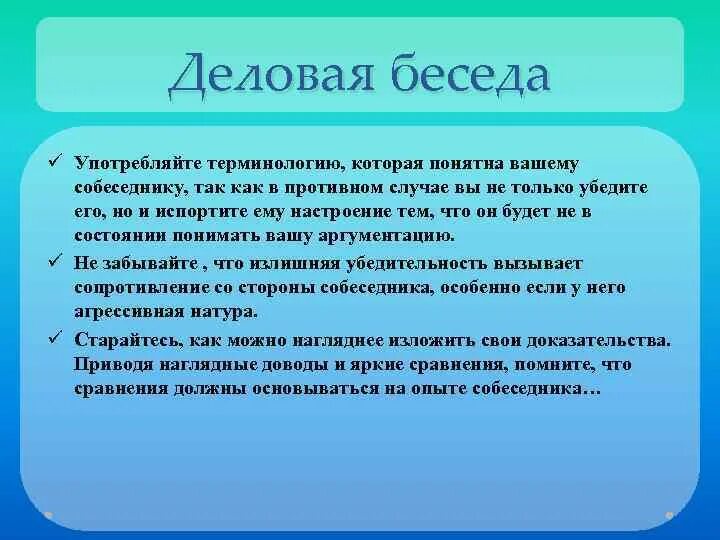 Деловая беседа

✓ Употребляйте терминологию, которая понятна вашему собеседнику, так как в противном случае вы не только убедите его, но и испортите ему настроение тем, что он будет не в состоянии понимать вашу аргументацию.

✓ Не забывайте , что излишняя убедительность вызывает сопротивление со стороны собеседника, особенно если у него агрессивная натура.

✓ Старайтесь, как можно нагляднее изложить свои доказательства. Приводя наглядные доводы и яркие сравнения, помните, что сравнения должны основываться на опыте собеседника…